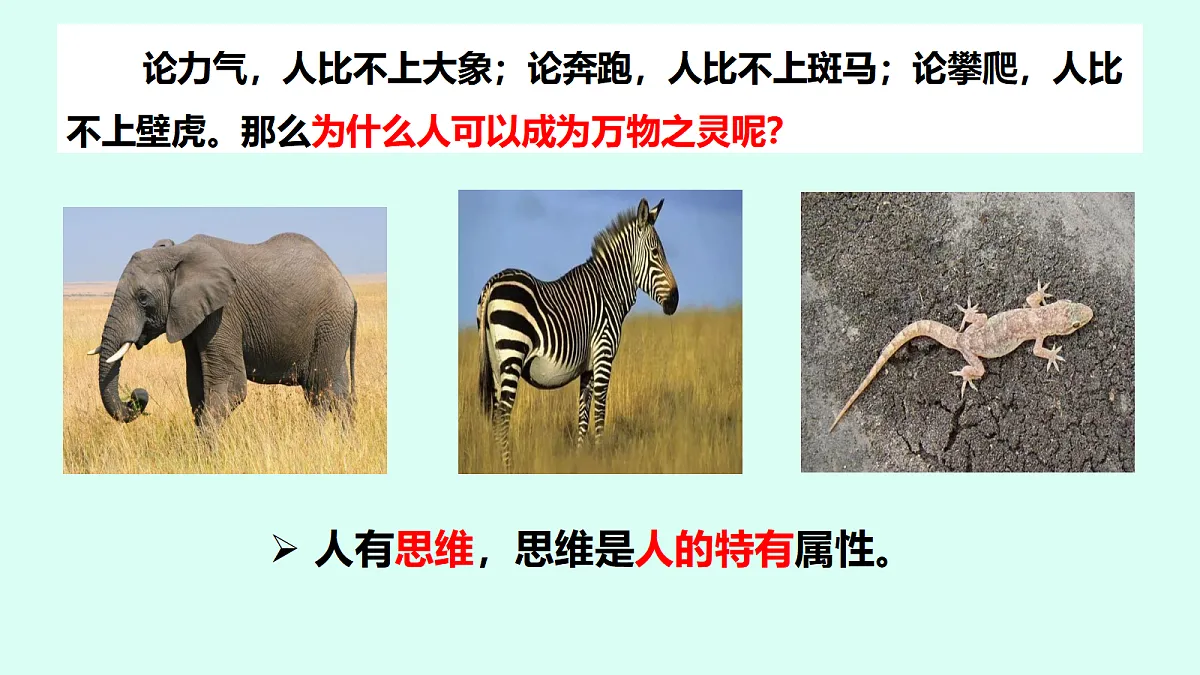 论力气，人比不上大象；论奔跑，人比不上斑马；论攀爬，人比不上壁虎。那么为什么人可以成为万物之灵呢?

➢ 人有思维，思维是人的特有属性。